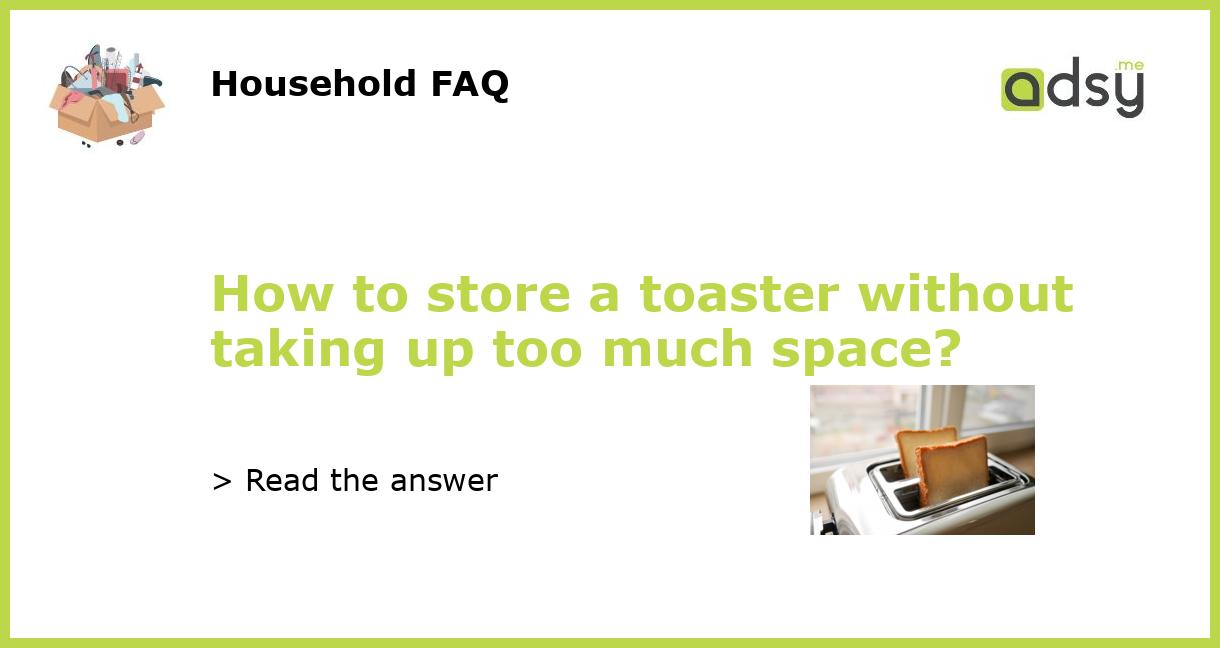 Household FAQ

adsy.me

How to store a toaster without taking up too much space?

> Read the answer